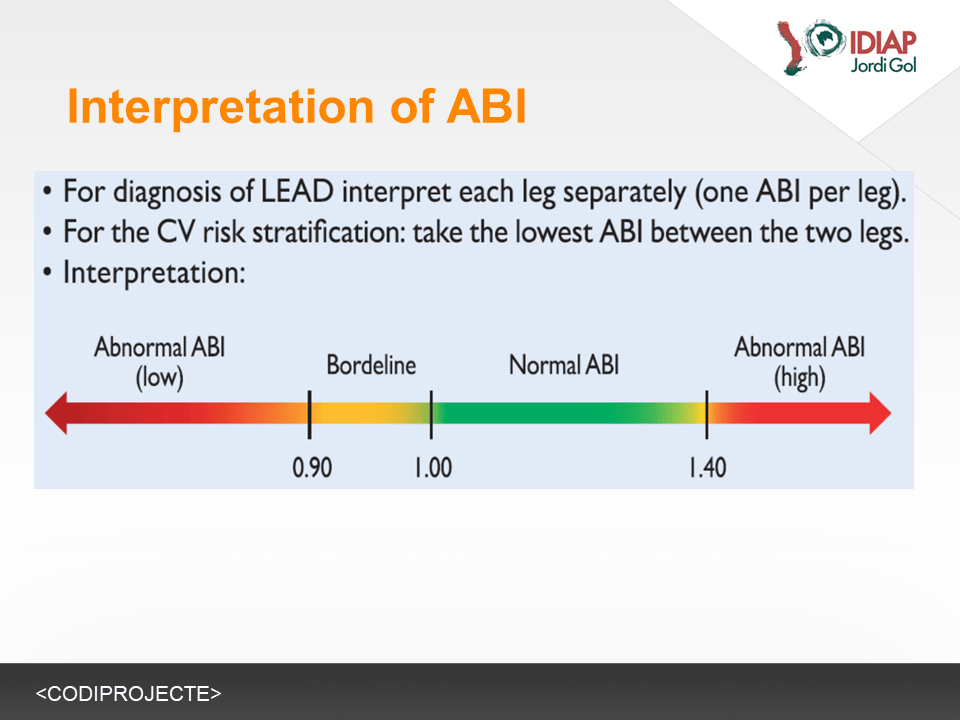 IDIAP
Jordi Gol

Interpretation of ABI

• For diagnosis of LEAD interpret each leg separately (one ABI per leg).
• For the CV risk stratification: take the lowest ABI between the two legs.
• Interpretation:

Abnormal ABI (low)
Bordeline
Normal ABI
Abnormal ABI (high)

0.90
1.00
1.40

<CODIPROJECTE>